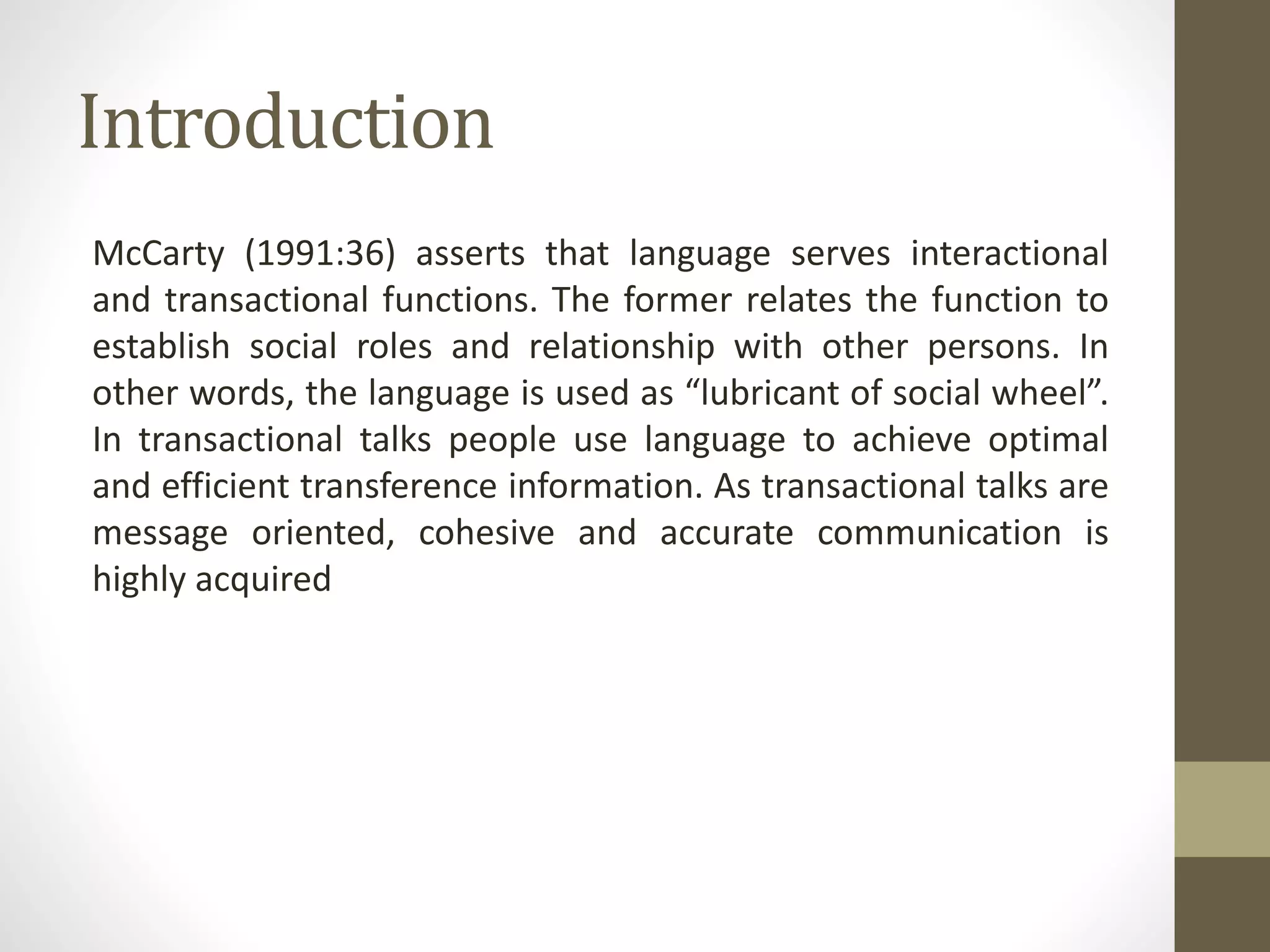 Introduction

McCarty (1991:36) asserts that language serves interactional and transactional functions. The former relates the function to establish social roles and relationship with other persons. In other words, the language is used as “lubricant of social wheel”. In transactional talks people use language to achieve optimal and efficient transference information. As transactional talks are message oriented, cohesive and accurate communication is highly acquired